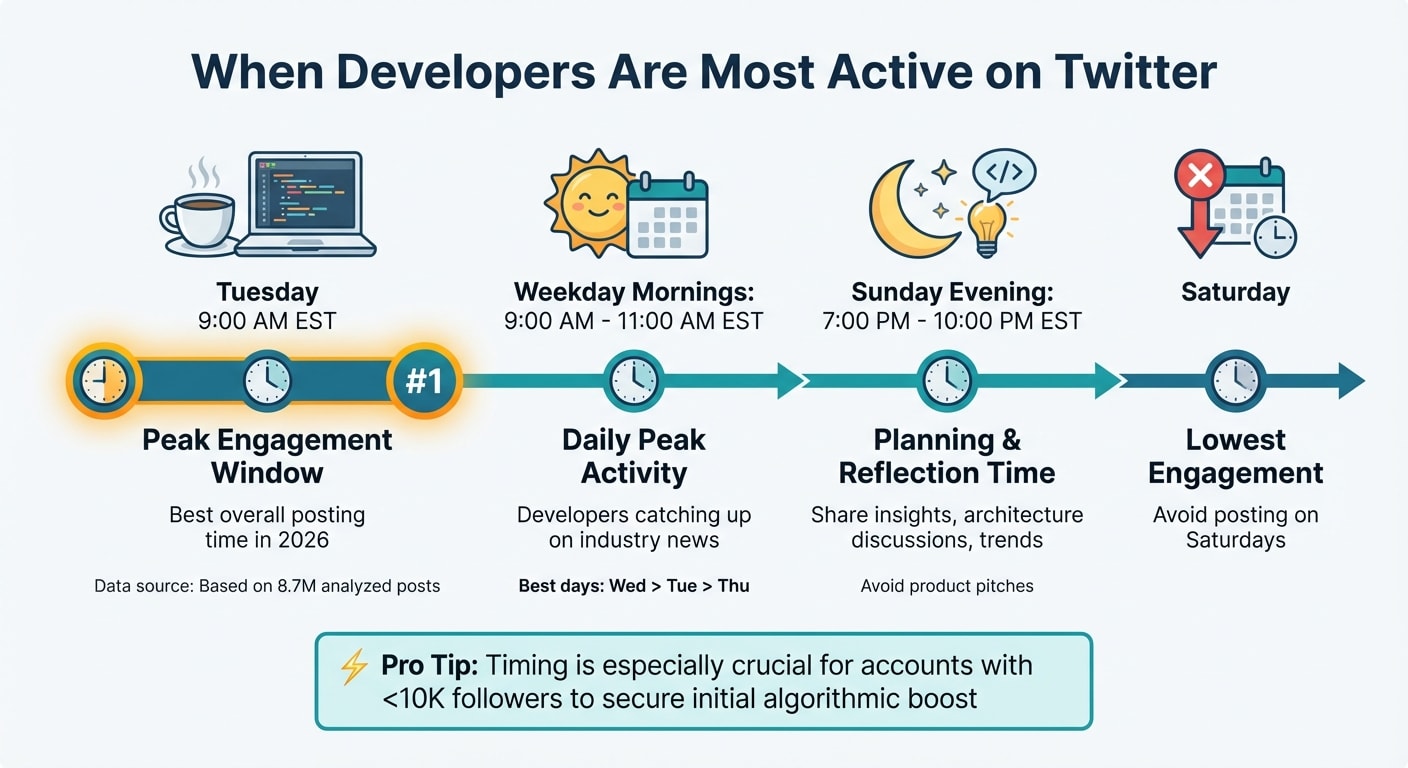 When Developers Are Most Active on Twitter

Tuesday
9:00 AM EST

#1

Peak Engagement Window

Best overall posting time in 2026

Data source: Based on 8.7M analyzed posts

Weekday Mornings:
9:00 AM - 11:00 AM EST

Daily Peak Activity

Developers catching up on industry news

Best days: Wed > Tue > Thu

Sunday Evening:
7:00 PM - 10:00 PM EST

Planning & Reflection Time

Share insights, architecture discussions, trends

Avoid product pitches

Saturday

Lowest Engagement

Avoid posting on Saturdays

Pro Tip: Timing is especially crucial for accounts with <10K followers to secure initial algorithmic boost